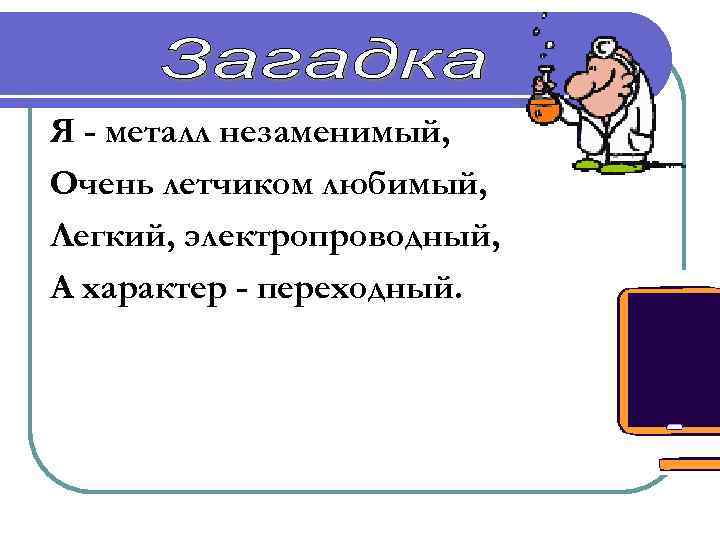 Загадка

Я - металл незаменимый,
Очень летчиком любимый,
Легкий, электропроводный,
А характер - переходный.